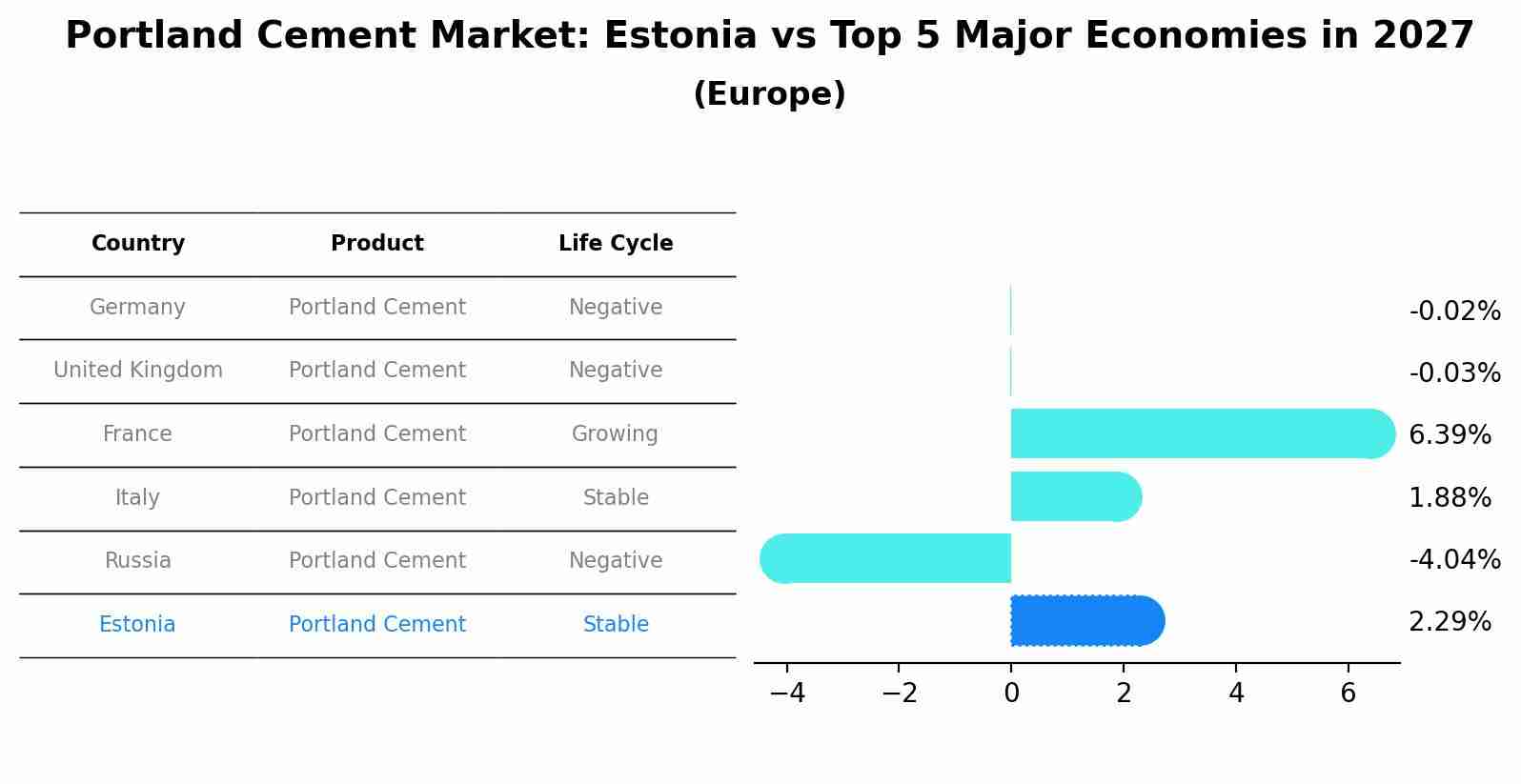 Portland Cement Market: Estonia vs Top 5 Major Economies in 2027
(Europe)

| Country | Product | Life Cycle |
|---|---|---|
| Germany | Portland Cement | Negative |
| United Kingdom | Portland Cement | Negative |
| France | Portland Cement | Growing |
| Italy | Portland Cement | Stable |
| Russia | Portland Cement | Negative |
| Estonia | Portland Cement | Stable |

-0.02%
-0.03%
6.39%
1.88%
-4.04%
2.29%

−4 −2 0 2 4 6